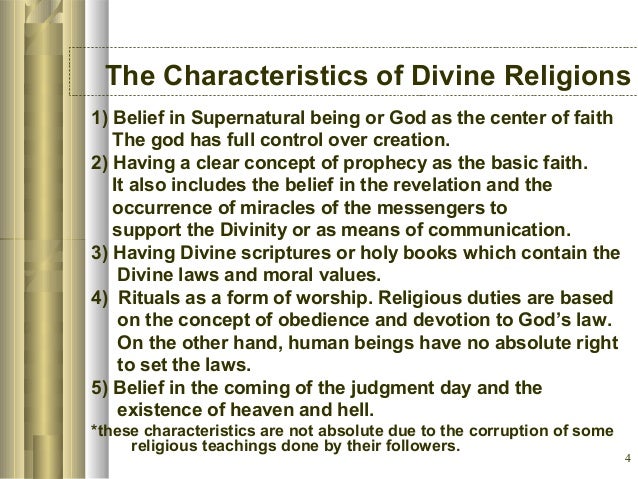 The Characteristics of Divine Religions

1) Belief in Supernatural being or God as the center of faith The god has full control over creation.

2) Having a clear concept of prophecy as the basic faith. It also includes the belief in the revelation and the occurrence of miracles of the messengers to support the Divinity or as means of communication.

3) Having Divine scriptures or holy books which contain the Divine laws and moral values.

4) Rituals as a form of worship. Religious duties are based on the concept of obedience and devotion to God's law. On the other hand, human beings have no absolute right to set the laws.

5) Belief in the coming of the judgment day and the existence of heaven and hell.

*these characteristics are not absolute due to the corruption of some religious teachings done by their followers.

4